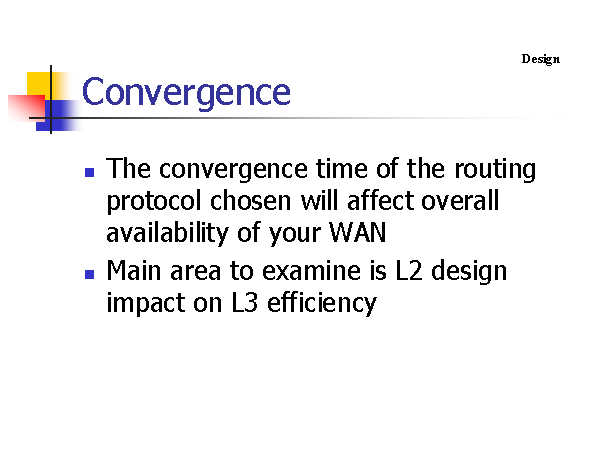 Design

Convergence

- The convergence time of the routing protocol chosen will affect overall availability of your WAN
- Main area to examine is L2 design impact on L3 efficiency